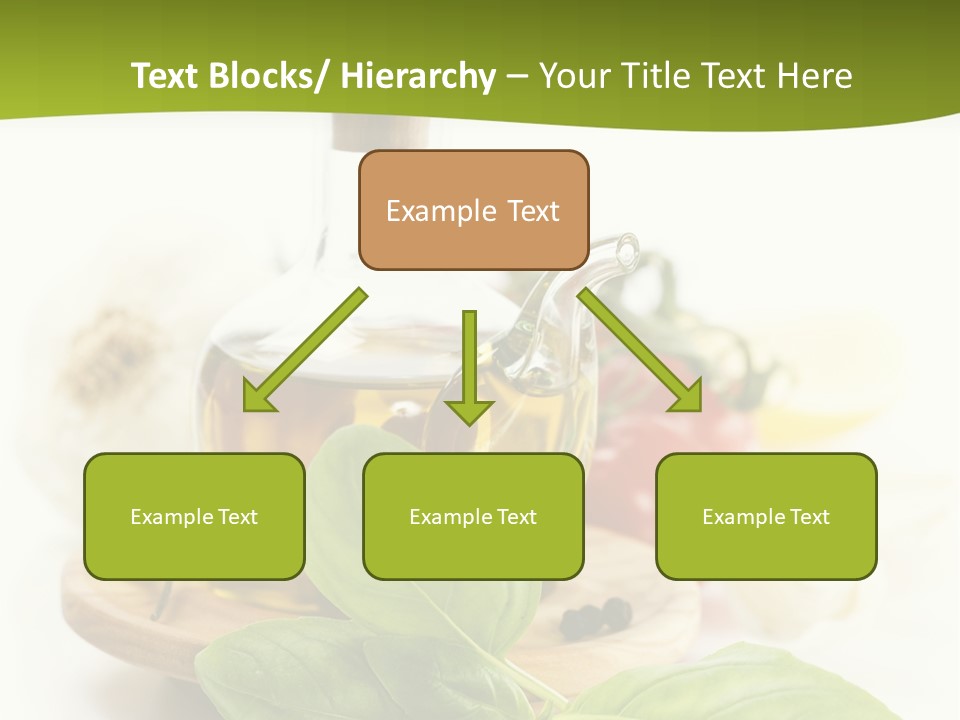 Text Blocks/ Hierarchy – Your Title Text Here

Example Text

Example Text

Example Text

Example Text